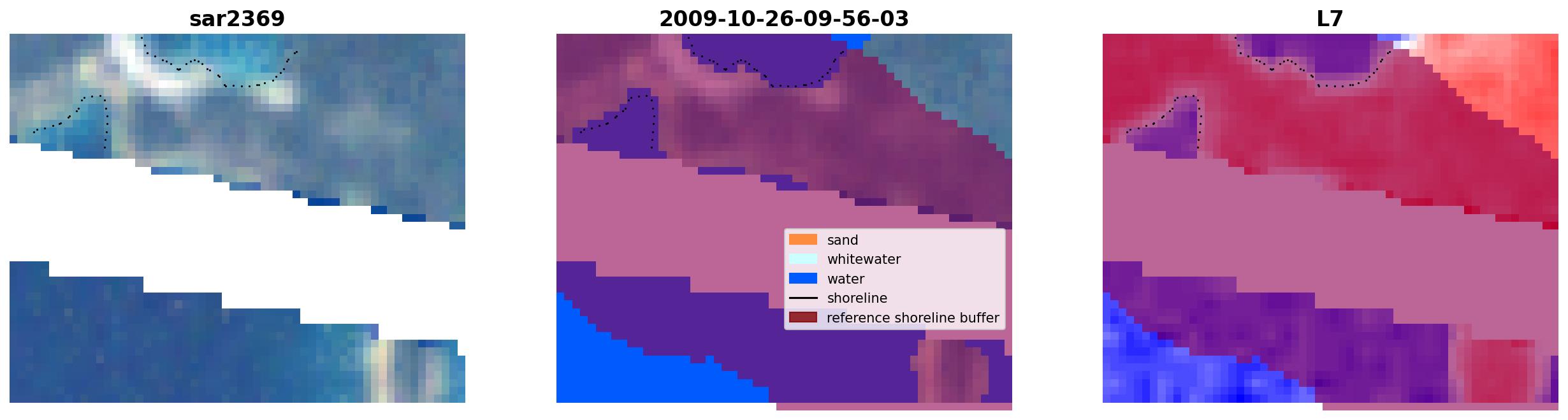 sar2369

2009-10-26-09-56-03

sand
whitewater
water
shoreline
reference shoreline buffer

L7